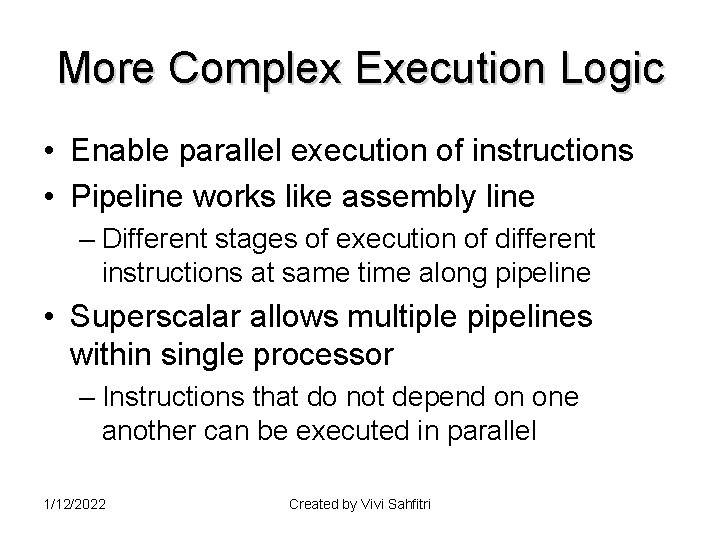 More Complex Execution Logic

• Enable parallel execution of instructions
• Pipeline works like assembly line
– Different stages of execution of different instructions at same time along pipeline
• Superscalar allows multiple pipelines within single processor
– Instructions that do not depend on one another can be executed in parallel

1/12/2022

Created by Vivi Sahfitri